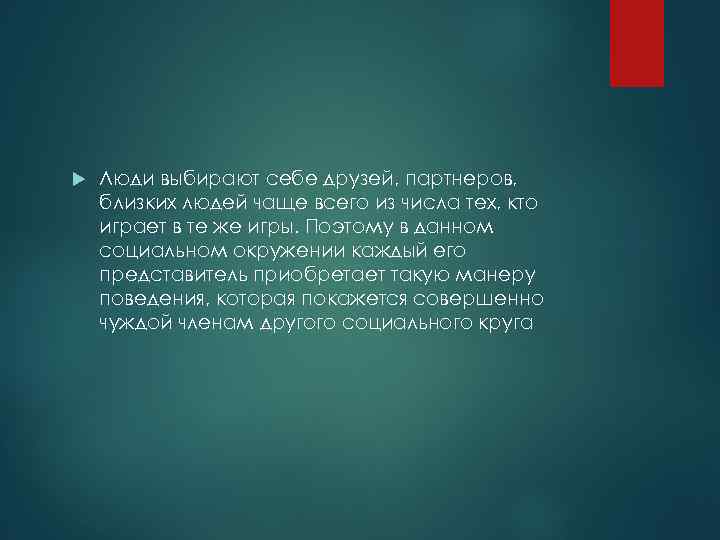 Люди выбирают себе друзей, партнеров, близких людей чаще всего из числа тех, кто играет в те же игры. Поэтому в данном социальном окружении каждый его представитель приобретает такую манеру поведения, которая покажется совершенно чуждой членам другого социального круга